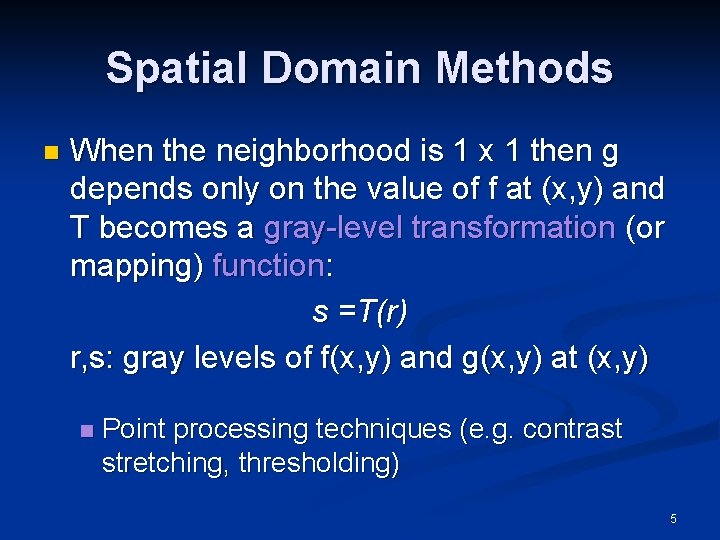 Spatial Domain Methods

When the neighborhood is 1 x 1 then g depends only on the value of f at (x,y) and T becomes a gray-level transformation (or mapping) function:

$s = T(r)$

r,s: gray levels of f(x,y) and g(x,y) at (x,y)

Point processing techniques (e.g. contrast stretching, thresholding)

5